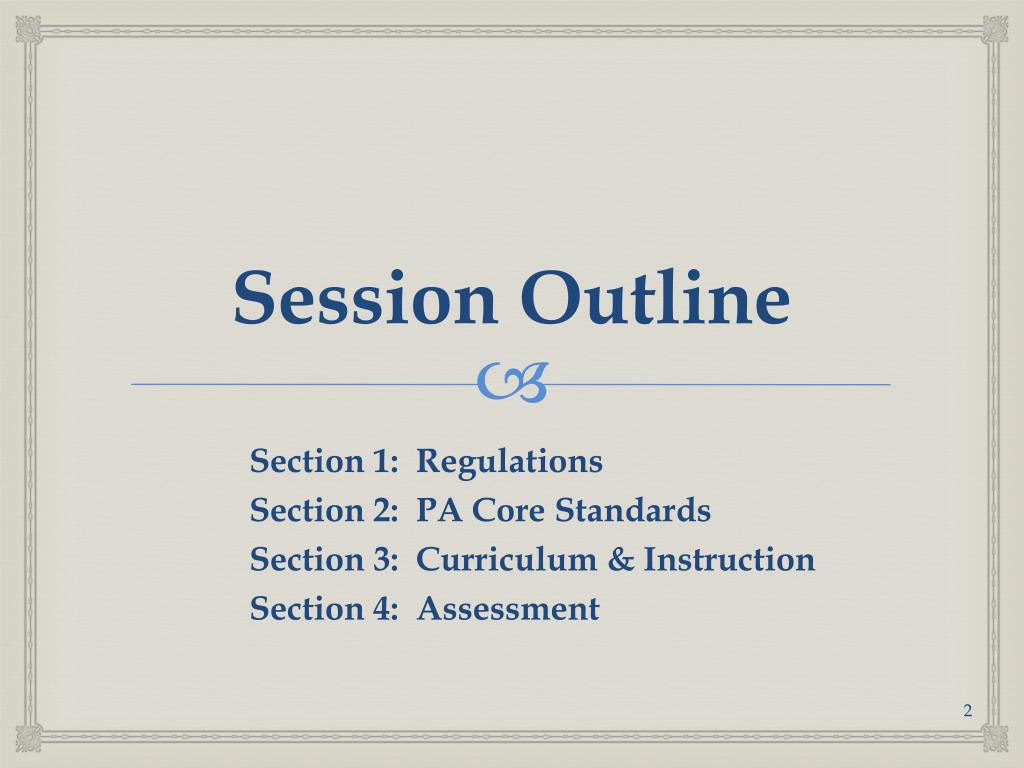 Session Outline

Section 1: Regulations
Section 2: PA Core Standards
Section 3: Curriculum & Instruction
Section 4: Assessment

2